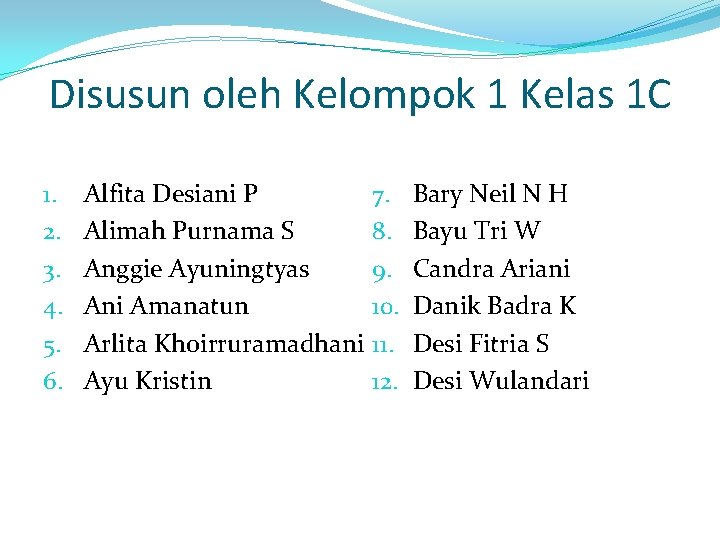 Disusun oleh Kelompok 1 Kelas 1C

1. Alfita Desiani P
2. Alimah Purnama S
3. Anggie Ayuningtyas
4. Ani Amanatun
5. Arlita Khoirruramadhani
6. Ayu Kristin

7. Bary Neil N H
8. Bayu Tri W
9. Candra Ariani
10. Danik Badra K
11. Desi Fitria S
12. Desi Wulandari